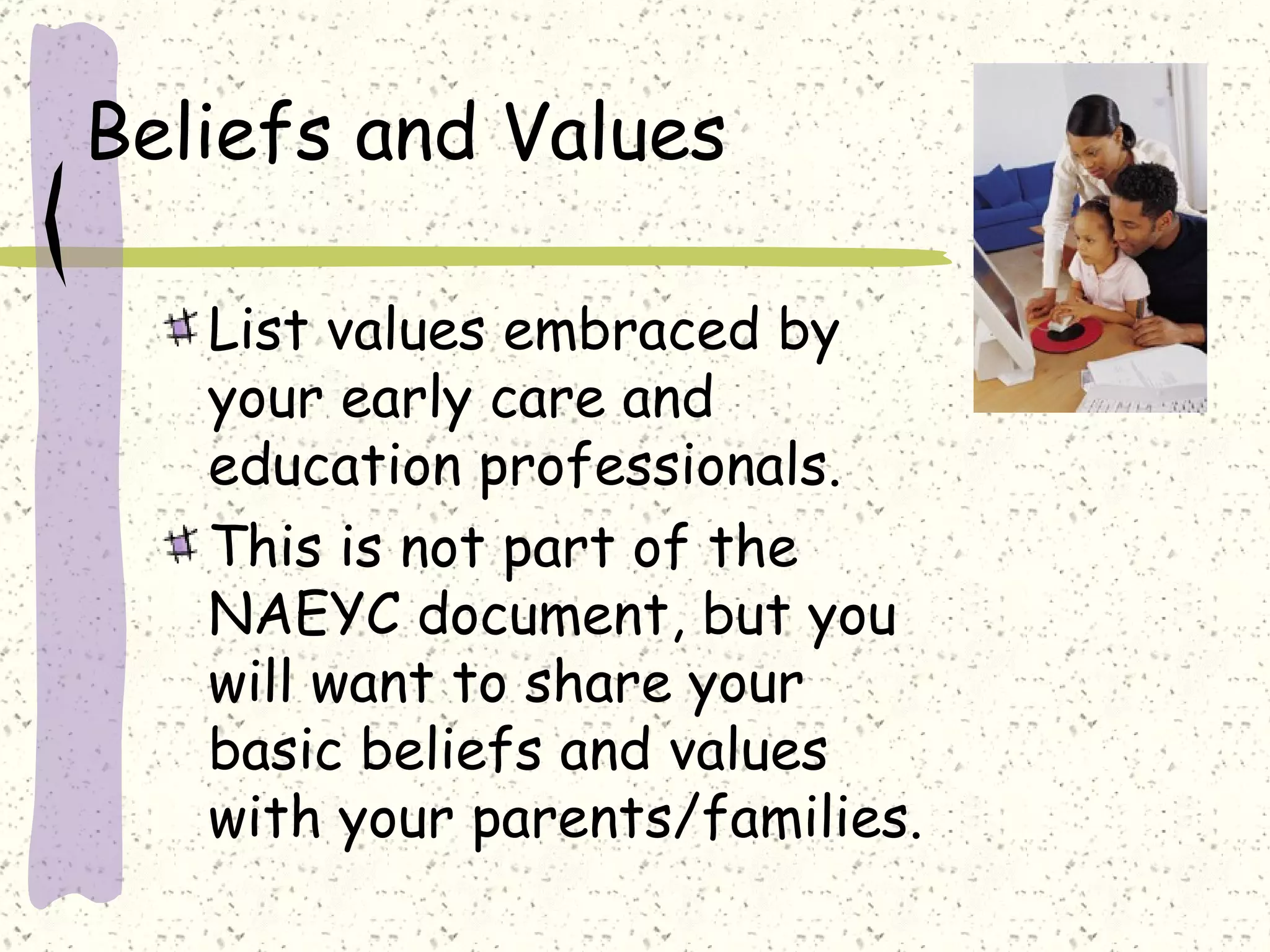 Beliefs and Values

List values embraced by your early care and education professionals.

This is not part of the NAEYC document, but you will want to share your basic beliefs and values with your parents/families.